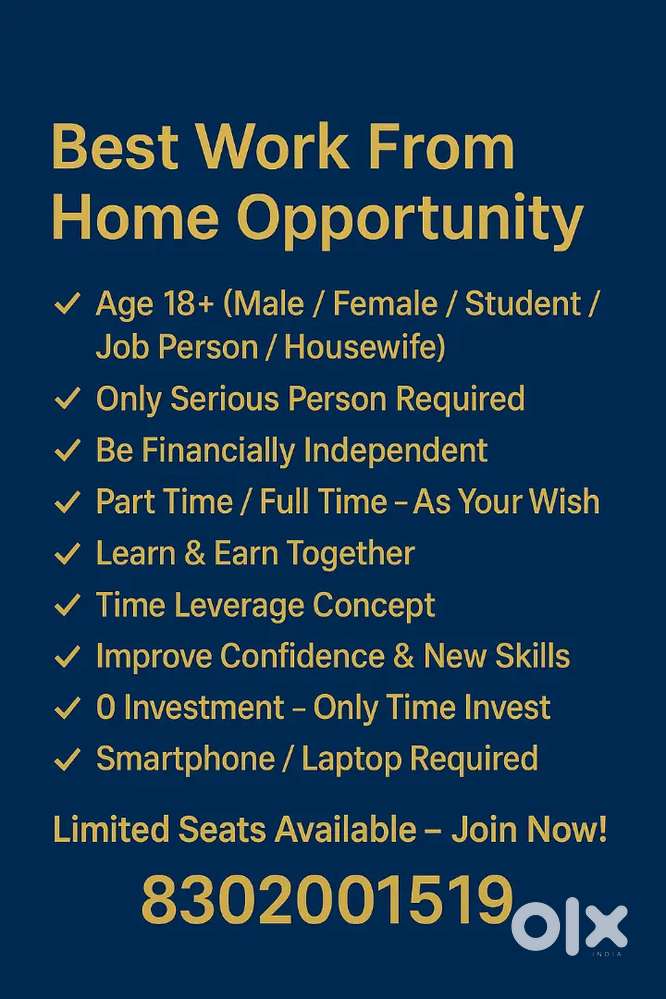 Best Work From Home Opportunity

✓ Age 18+ (Male / Female / Student / Job Person / Housewife)
✓ Only Serious Person Required
✓ Be Financially Independent
✓ Part Time / Full Time – As Your Wish
✓ Learn & Earn Together
✓ Time Leverage Concept
✓ Improve Confidence & New Skills
✓ 0 Investment – Only Time Invest
✓ Smartphone / Laptop Required

Limited Seats Available – Join Now!

8302001519

OLX
INDIA